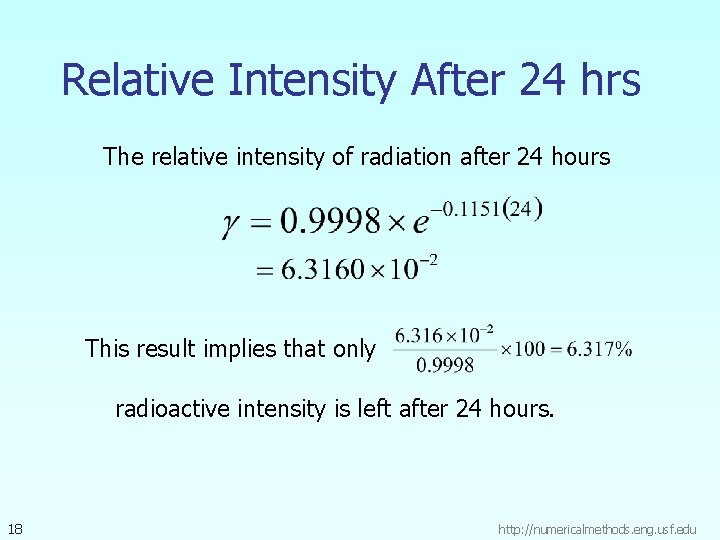 Relative Intensity After 24 hrs

The relative intensity of radiation after 24 hours

$\gamma = 0.9998 \times e^{-0.1151(24)}$
$= 6.3160 \times 10^{-2}$

This result implies that only $\frac{6.316 \times 10^{-2}}{0.9998} \times 100 = 6.317\%$

radioactive intensity is left after 24 hours.

18

http://numericalmethods.eng.usf.edu